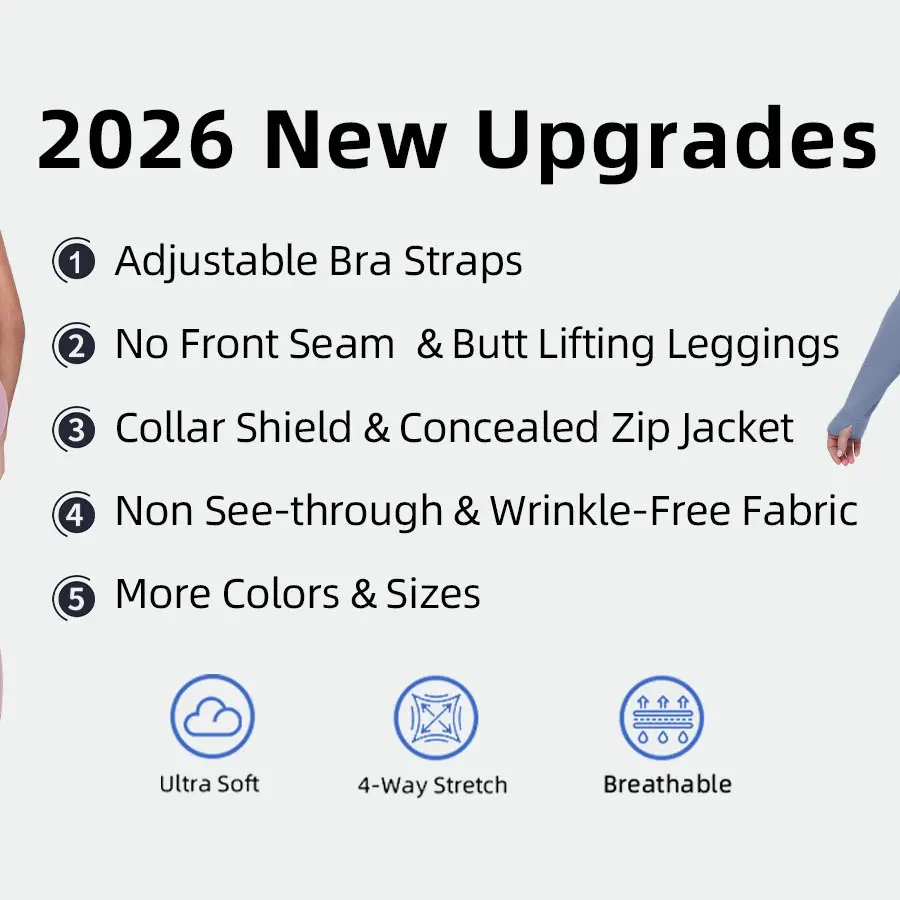 2026 New Upgrades

1 Adjustable Bra Straps

2 No Front Seam & Butt Lifting Leggings

3 Collar Shield & Concealed Zip Jacket

4 Non See-through & Wrinkle-Free Fabric

5 More Colors & Sizes

Ultra Soft

4-Way Stretch

Breathable